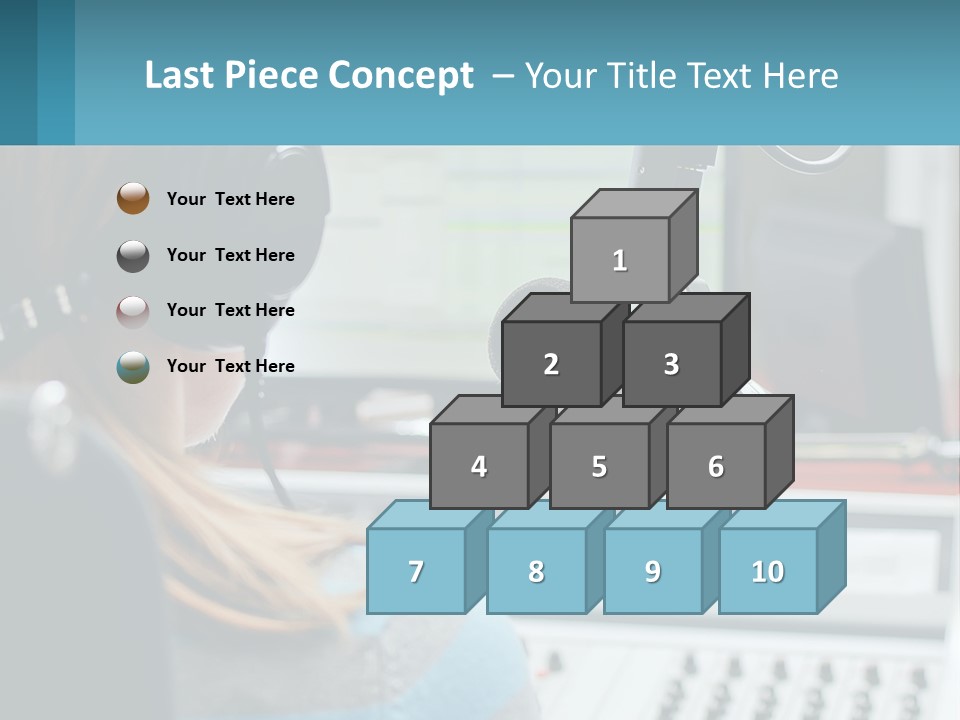 Last Piece Concept – Your Title Text Here

Your Text Here

Your Text Here

Your Text Here

Your Text Here

1

2

3

4

5

6

7

8

9

10